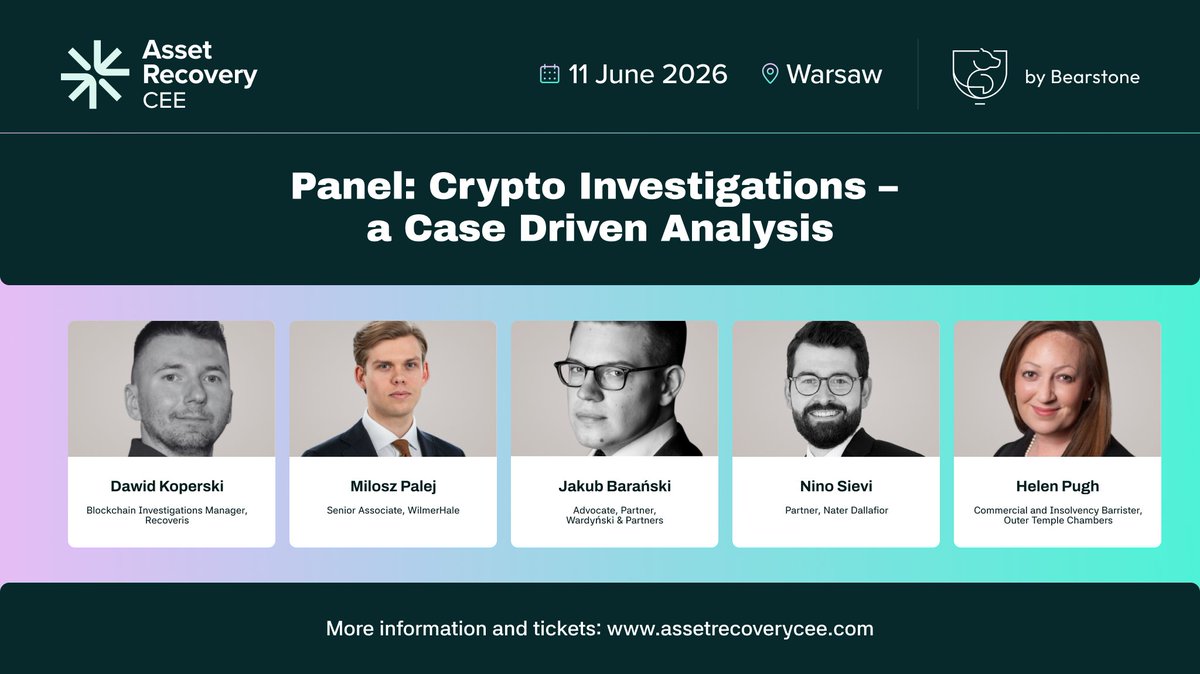 Asset Recovery CEE

11 June 2026

Warsaw

by Bearstone

Panel: Crypto Investigations – a Case Driven Analysis

Dawid Koperski
Blockchain Investigations Manager, Recoveris

Milosz Palej
Senior Associate, WilmerHale

Jakub Barański
Advocate, Partner, Wardyński & Partners

Nino Sievi
Partner, Nater Dallafior

Helen Pugh
Commercial and Insolvency Barrister, Outer Temple Chambers

More information and tickets: www.assetrecoverycee.com